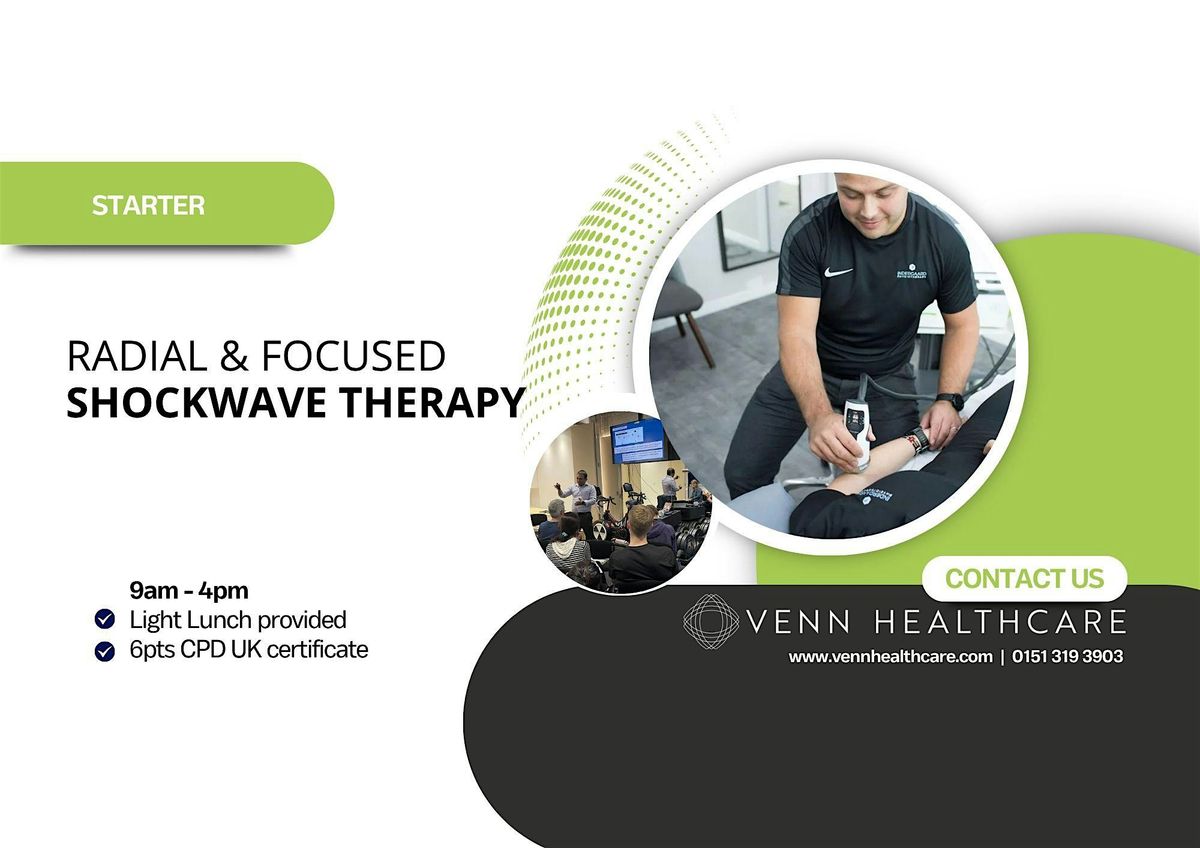 STARTER

RADIAL & FOCUSED
SHOCKWAVE THERAPY

9am - 4pm
Light Lunch provided
6pts CPD UK certificate

CONTACT US

VENN HEALTHCARE

www.vennhealthcare.com | 0151 319 3903